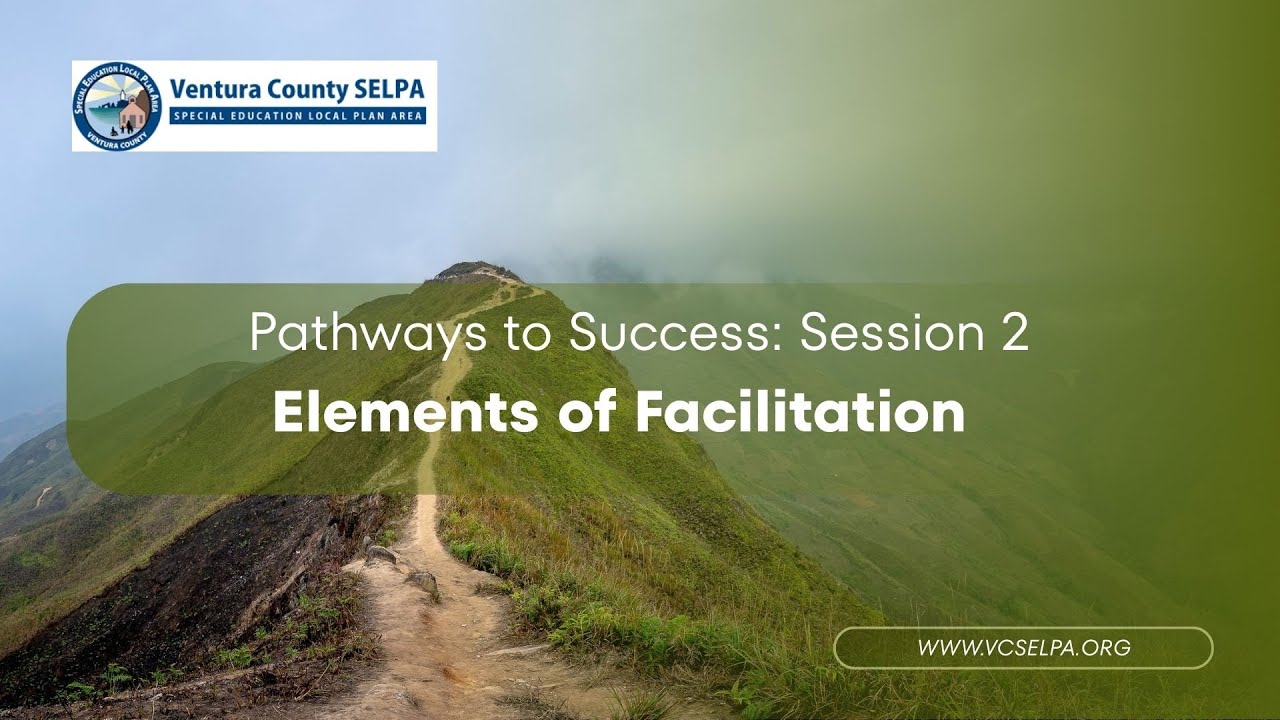 SPECIAL EDUCATION LOCAL PLAN AREA
VENTURA COUNTY

Ventura County SELPA
SPECIAL EDUCATION LOCAL PLAN AREA

Pathways to Success: Session 2
Elements of Facilitation

WWW.VCSELPA.ORG